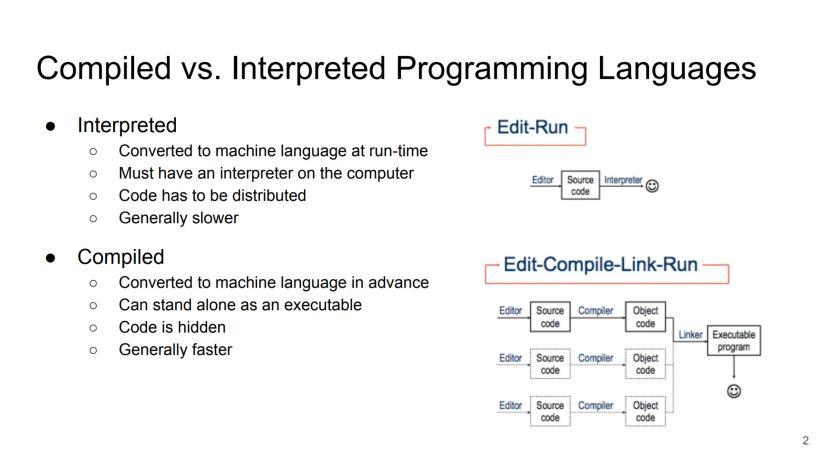 Compiled vs. Interpreted Programming Languages

● Interpreted
○ Converted to machine language at run-time
○ Must have an interpreter on the computer
○ Code has to be distributed
○ Generally slower

● Compiled
○ Converted to machine language in advance
○ Can stand alone as an executable
○ Code is hidden
○ Generally faster

Edit-Run

Editor Source code Interpreter ☺

Edit-Compile-Link-Run

Editor Source code Compiler Object code
Editor Source code Compiler Object code
Editor Source code Compiler Object code
Linker Executable program ☺

2